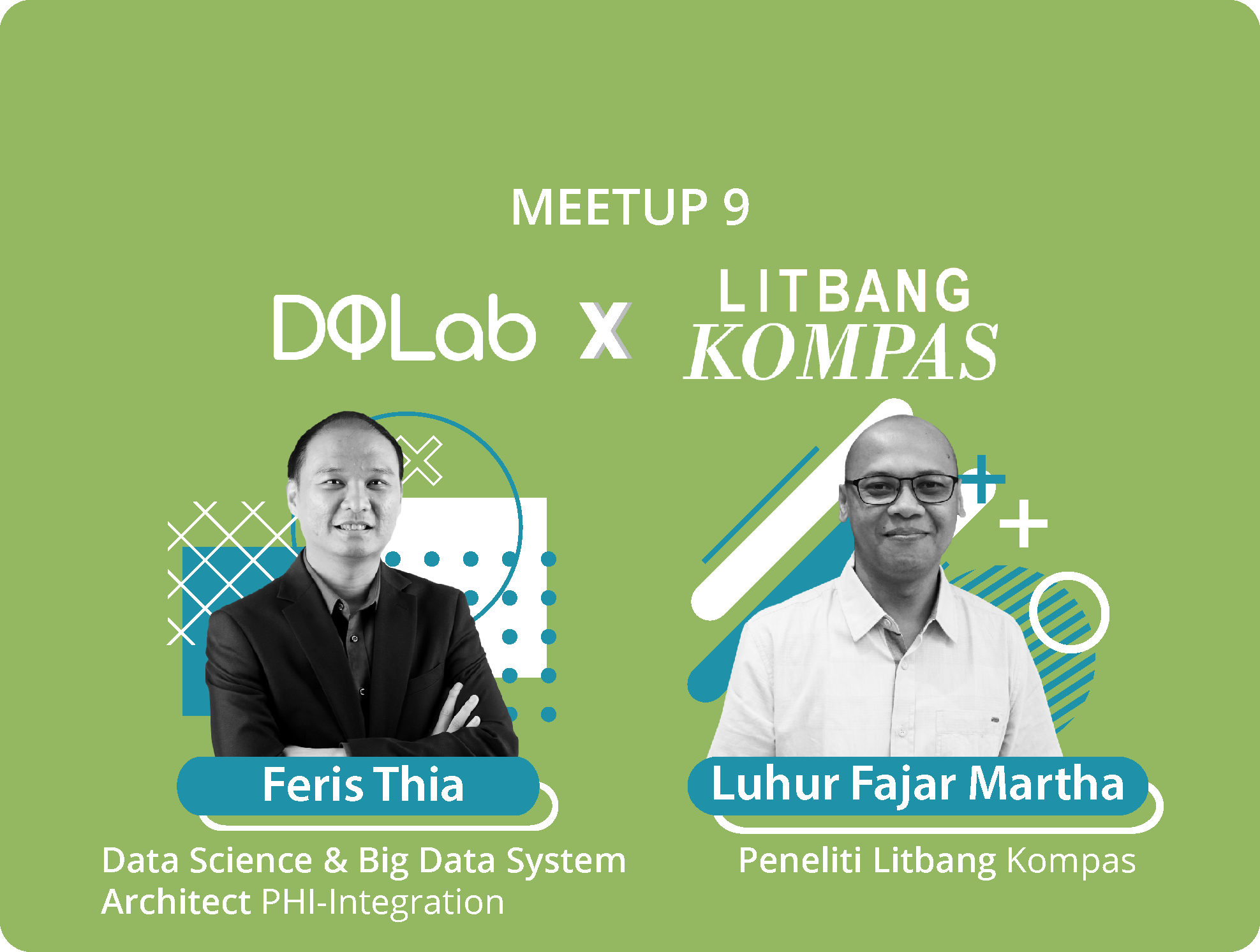 MEETUP 9

DQLab X LITBANG KOMPAS

Feris Thia

Data Science & Big Data System Architect PHI-Integration

Luhur Fajar Martha

Peneliti Litbang Kompas